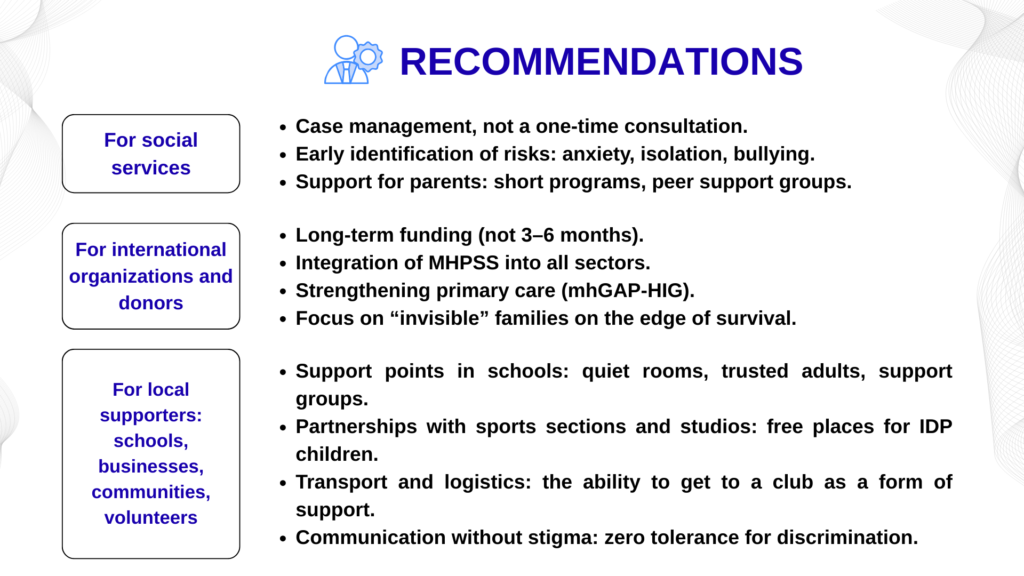 RECOMMENDATIONS

For social services

- Case management, not a one-time consultation.
- Early identification of risks: anxiety, isolation, bullying.
- Support for parents: short programs, peer support groups.

For international organizations and donors

- Long-term funding (not 3–6 months).
- Integration of MHPSS into all sectors.
- Strengthening primary care (mhGAP-HIG).
- Focus on “invisible” families on the edge of survival.

For local supporters: schools, businesses, communities, volunteers

- Support points in schools: quiet rooms, trusted adults, support groups.
- Partnerships with sports sections and studios: free places for IDP children.
- Transport and logistics: the ability to get to a club as a form of support.
- Communication without stigma: zero tolerance for discrimination.